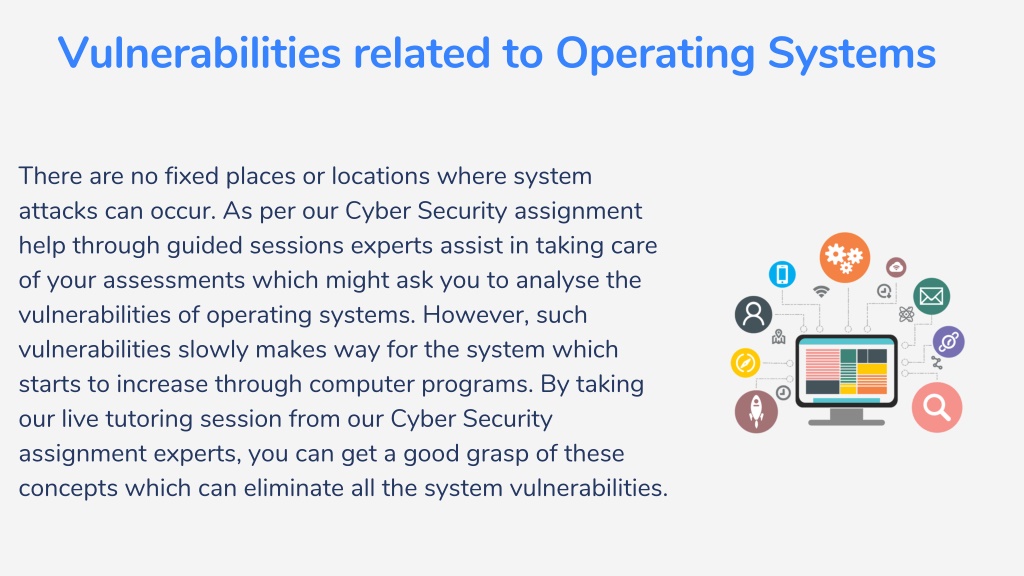 Vulnerabilities related to Operating Systems

There are no fixed places or locations where system attacks can occur. As per our Cyber Security assignment help through guided sessions experts assist in taking care of your assessments which might ask you to analyse the vulnerabilities of operating systems. However, such vulnerabilities slowly makes way for the system which starts to increase through computer programs. By taking our live tutoring session from our Cyber Security assignment experts, you can get a good grasp of these concepts which can eliminate all the system vulnerabilities.